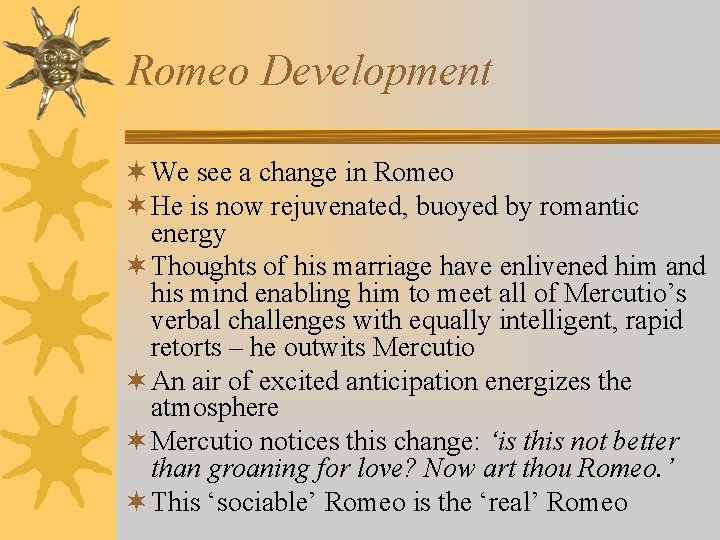 Romeo Development

We see a change in Romeo

He is now rejuvenated, buoyed by romantic energy

Thoughts of his marriage have enlivened him and his mind enabling him to meet all of Mercutio’s verbal challenges with equally intelligent, rapid retorts – he outwits Mercutio

An air of excited anticipation energizes the atmosphere

Mercutio notices this change: ‘is this not better than groaning for love? Now art thou Romeo.’

This ‘sociable’ Romeo is the ‘real’ Romeo